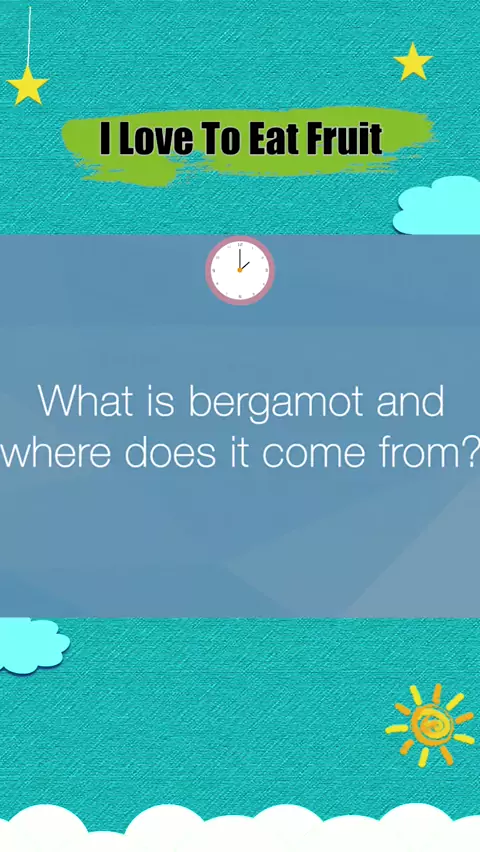 I Love To Eat Fruit

What is bergamot and where does it come from?